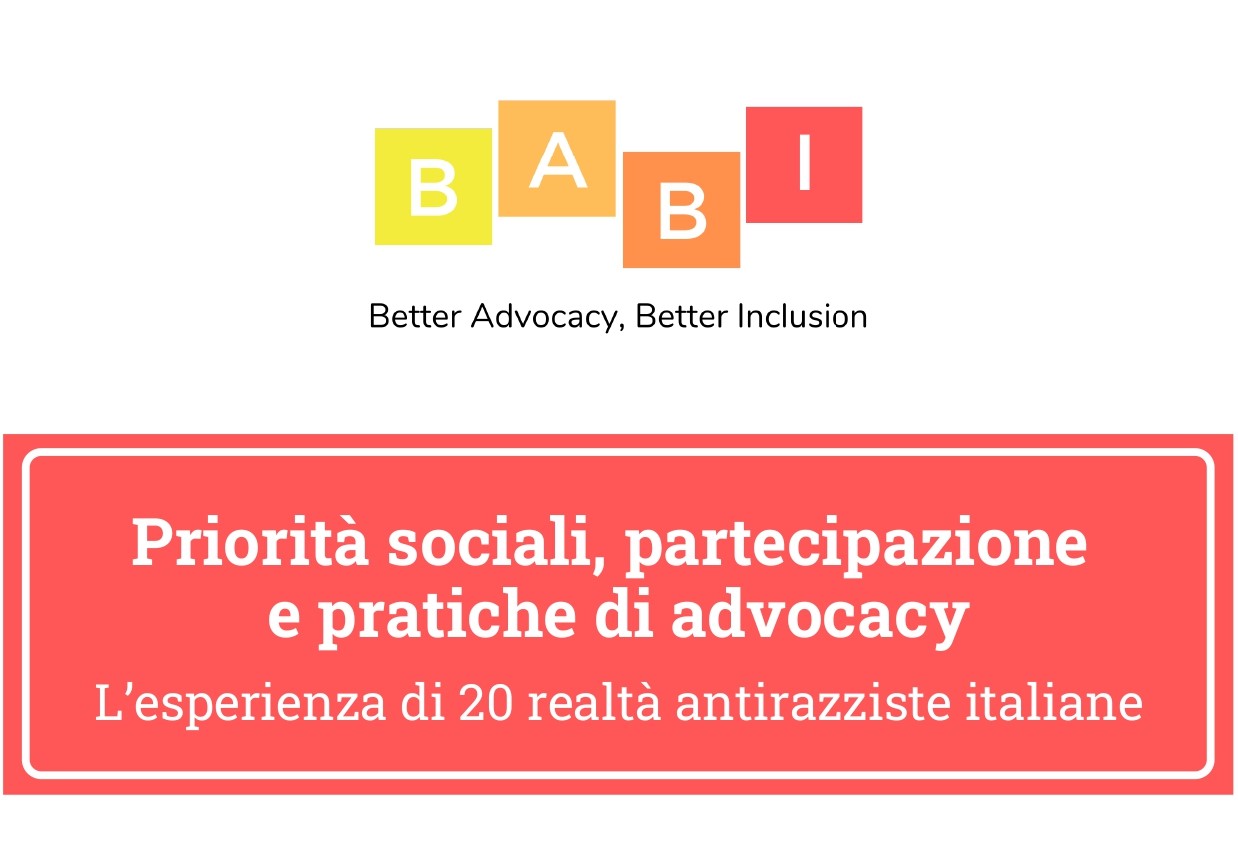 B A B I

Better Advocacy, Better Inclusion

Priorità sociali, partecipazione e pratiche di advocacy

L’esperienza di 20 realtà antirazziste italiane